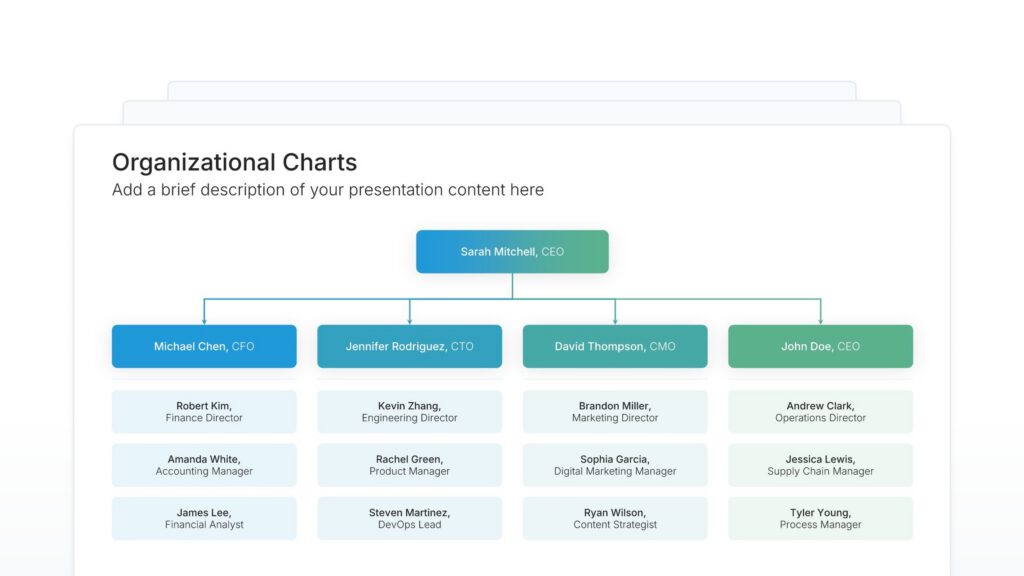 Organizational Charts
Add a brief description of your presentation content here

Sarah Mitchell, CEO

Michael Chen, CFO

Robert Kim,
Finance Director

Amanda White,
Accounting Manager

James Lee,
Financial Analyst

Jennifer Rodriguez, CTO

Kevin Zhang,
Engineering Director

Rachel Green,
Product Manager

Steven Martinez,
DevOps Lead

David Thompson, CMO

Brandon Miller,
Marketing Director

Sophia Garcia,
Digital Marketing Manager

Ryan Wilson,
Content Strategist

John Doe, CEO

Andrew Clark,
Operations Director

Jessica Lewis,
Supply Chain Manager

Tyler Young,
Process Manager